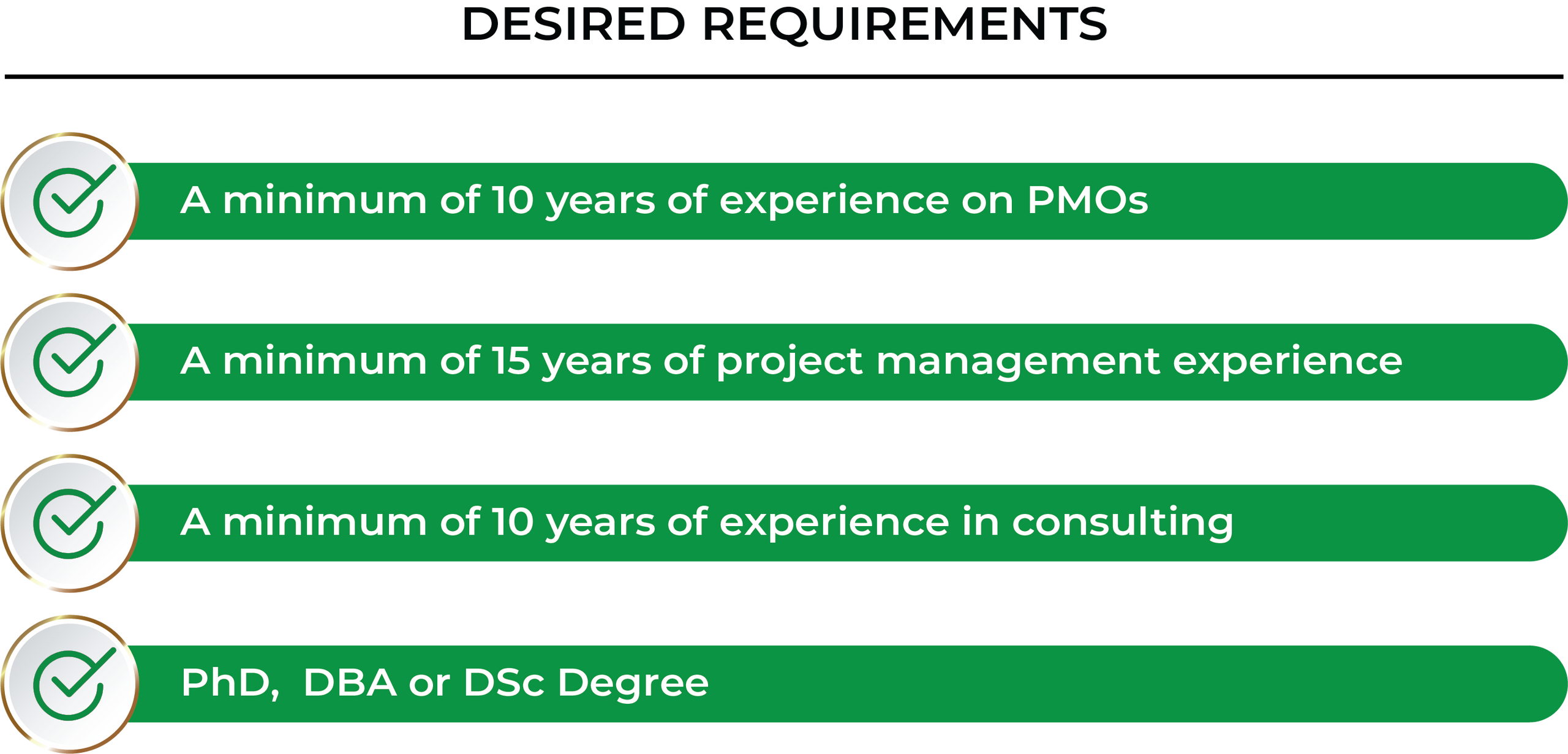 DESIRED REQUIREMENTS

A minimum of 10 years of experience on PMOs

A minimum of 15 years of project management experience

A minimum of 10 years of experience in consulting

PhD,  DBA or DSc Degree